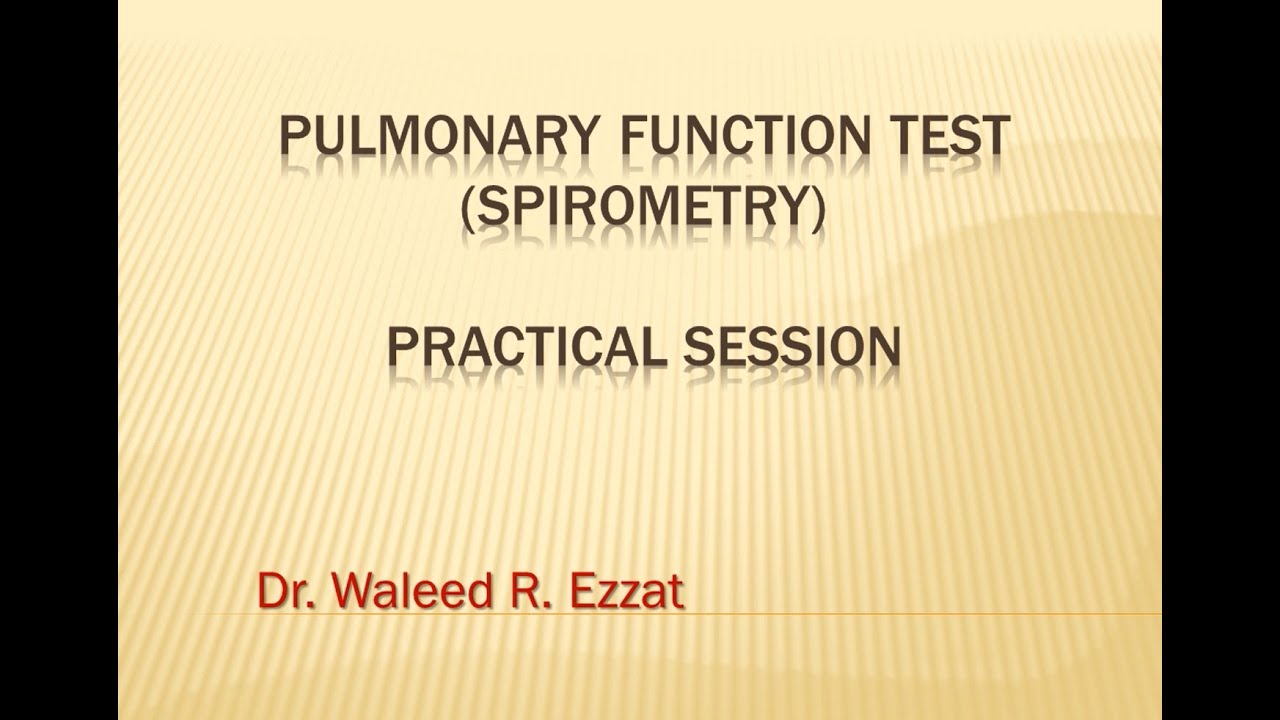 PULMONARY FUNCTION TEST (SPIROMETRY)

PRACTICAL SESSION

Dr. Waleed R. Ezzat